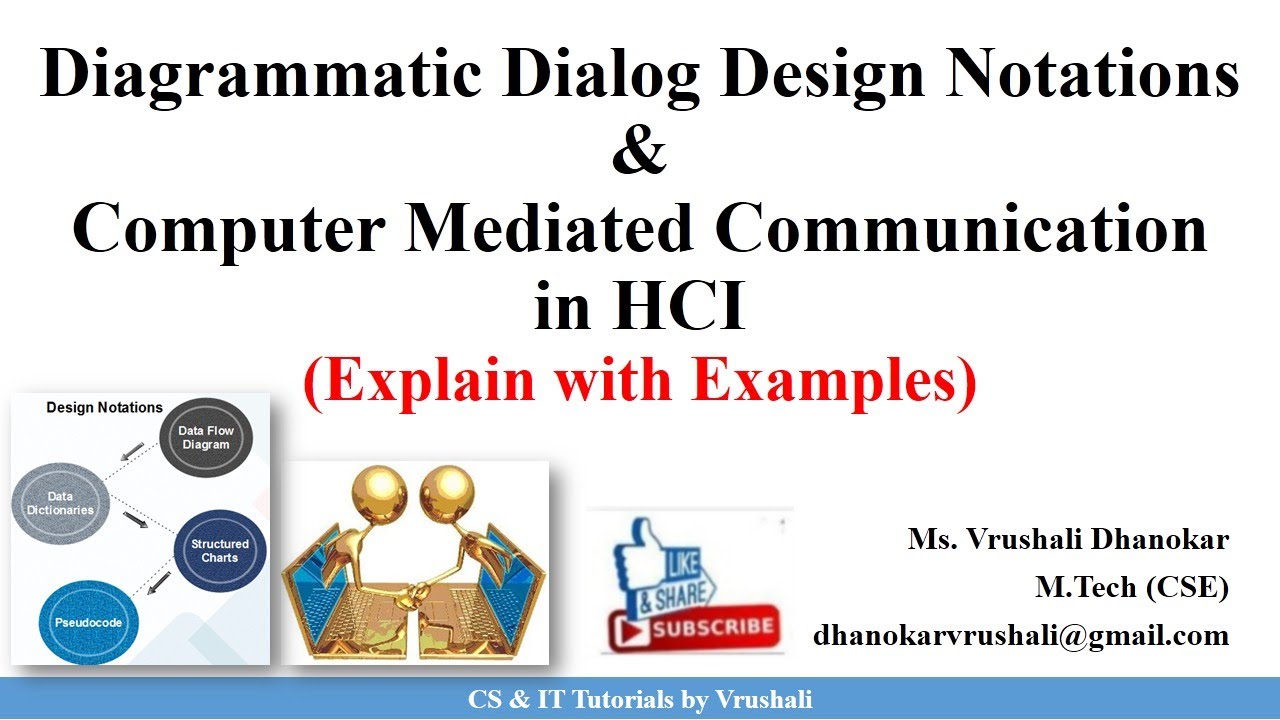 Diagrammatic Dialog Design Notations
&
Computer Mediated Communication in HCI
(Explain with Examples)

Design Notations
Data Flow Diagram
Data Dictionaries
Structured Charts
Pseudocode

LIKE & SHARE
SUBSCRIBE

Ms. Vrushali Dhanokar
M.Tech (CSE)
dhanokarvrushali@gmail.com

CS & IT Tutorials by Vrushali